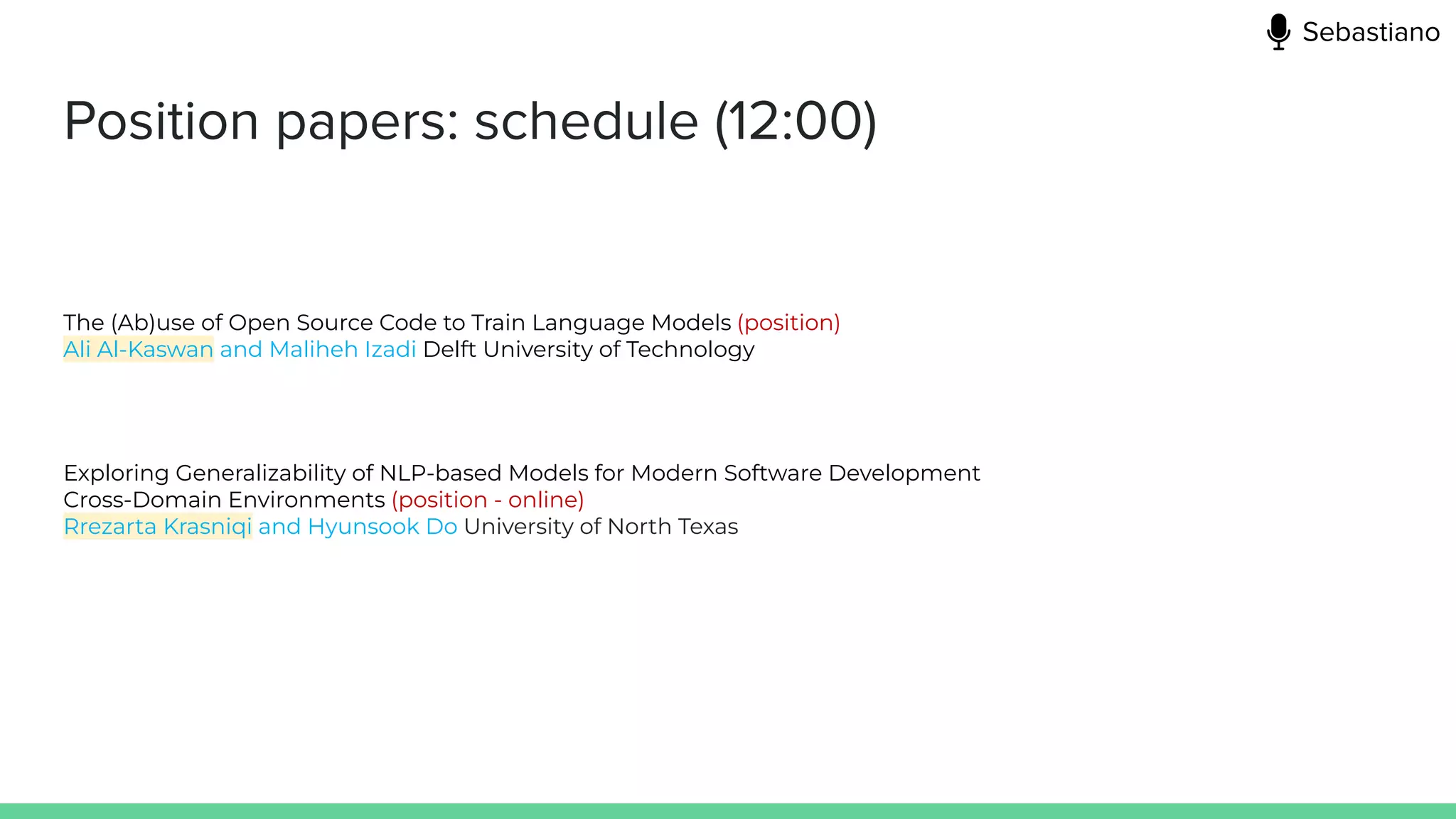 Sebastiano

Position papers: schedule (12:00)

The (Ab)use of Open Source Code to Train Language Models (position)
Ali Al-Kaswan and Maliheh Izadi Delft University of Technology

Exploring Generalizability of NLP-based Models for Modern Software Development Cross-Domain Environments (position - online)
Rrezarta Krasniqi and Hyunsook Do University of North Texas